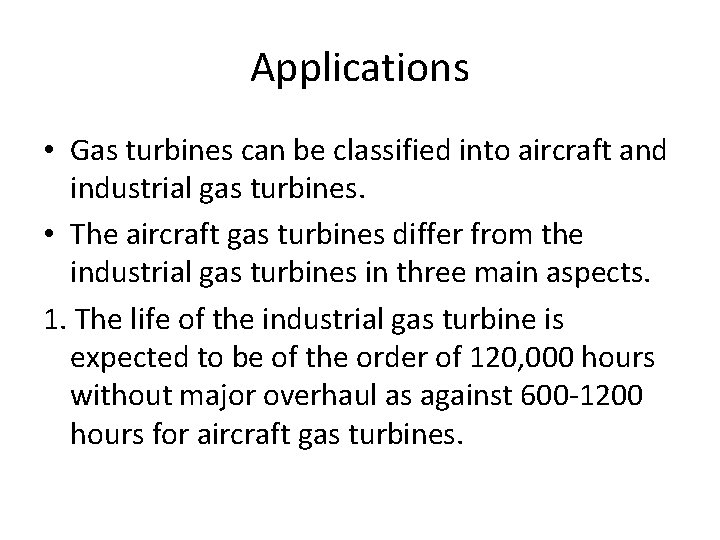 Applications

• Gas turbines can be classified into aircraft and industrial gas turbines.

• The aircraft gas turbines differ from the industrial gas turbines in three main aspects.

1. The life of the industrial gas turbine is expected to be of the order of 120,000 hours without major overhaul as against 600-1200 hours for aircraft gas turbines.